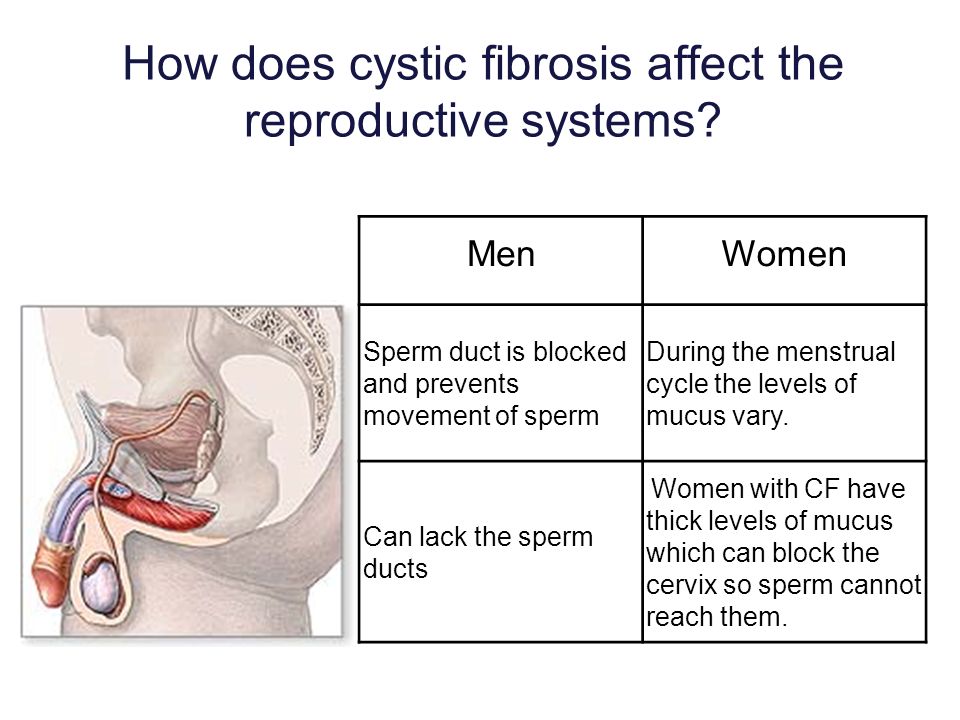 How does cystic fibrosis affect the reproductive systems?

| Men | Women |
|---|---|
| Sperm duct is blocked and prevents movement of sperm | During the menstrual cycle the levels of mucus vary. |
| Can lack the sperm ducts | Women with CF have thick levels of mucus which can block the cervix so sperm cannot reach them. |